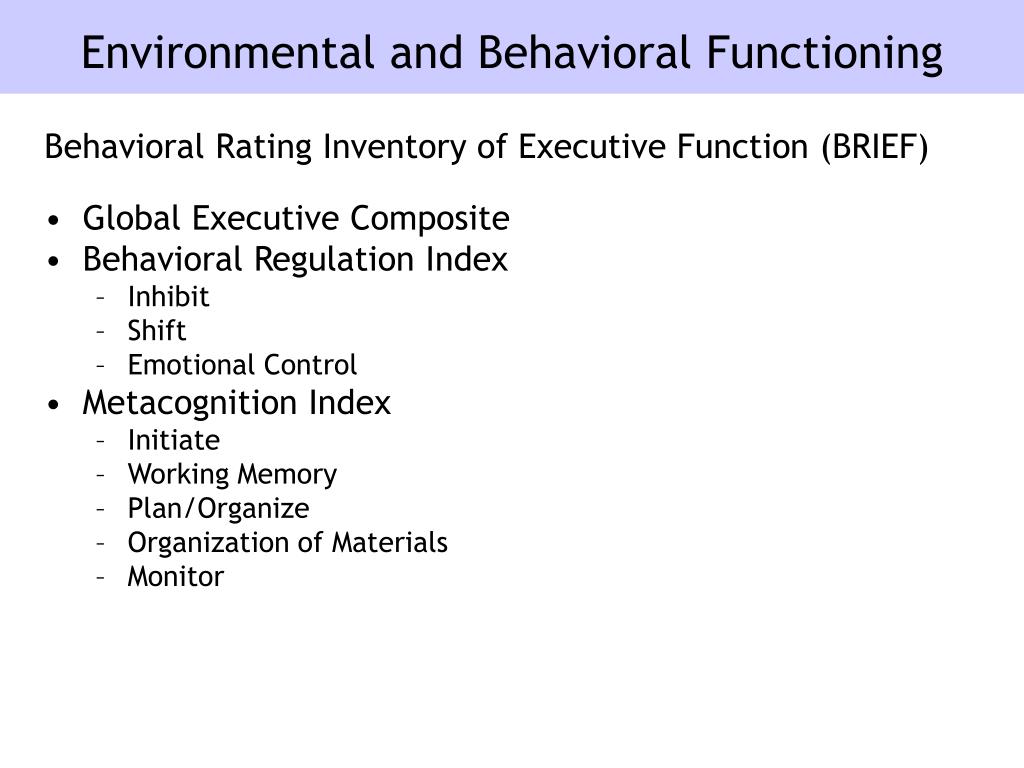 Environmental and Behavioral Functioning

Behavioral Rating Inventory of Executive Function (BRIEF)

• Global Executive Composite
• Behavioral Regulation Index
  – Inhibit
  – Shift
  – Emotional Control
• Metacognition Index
  – Initiate
  – Working Memory
  – Plan/Organize
  – Organization of Materials
  – Monitor